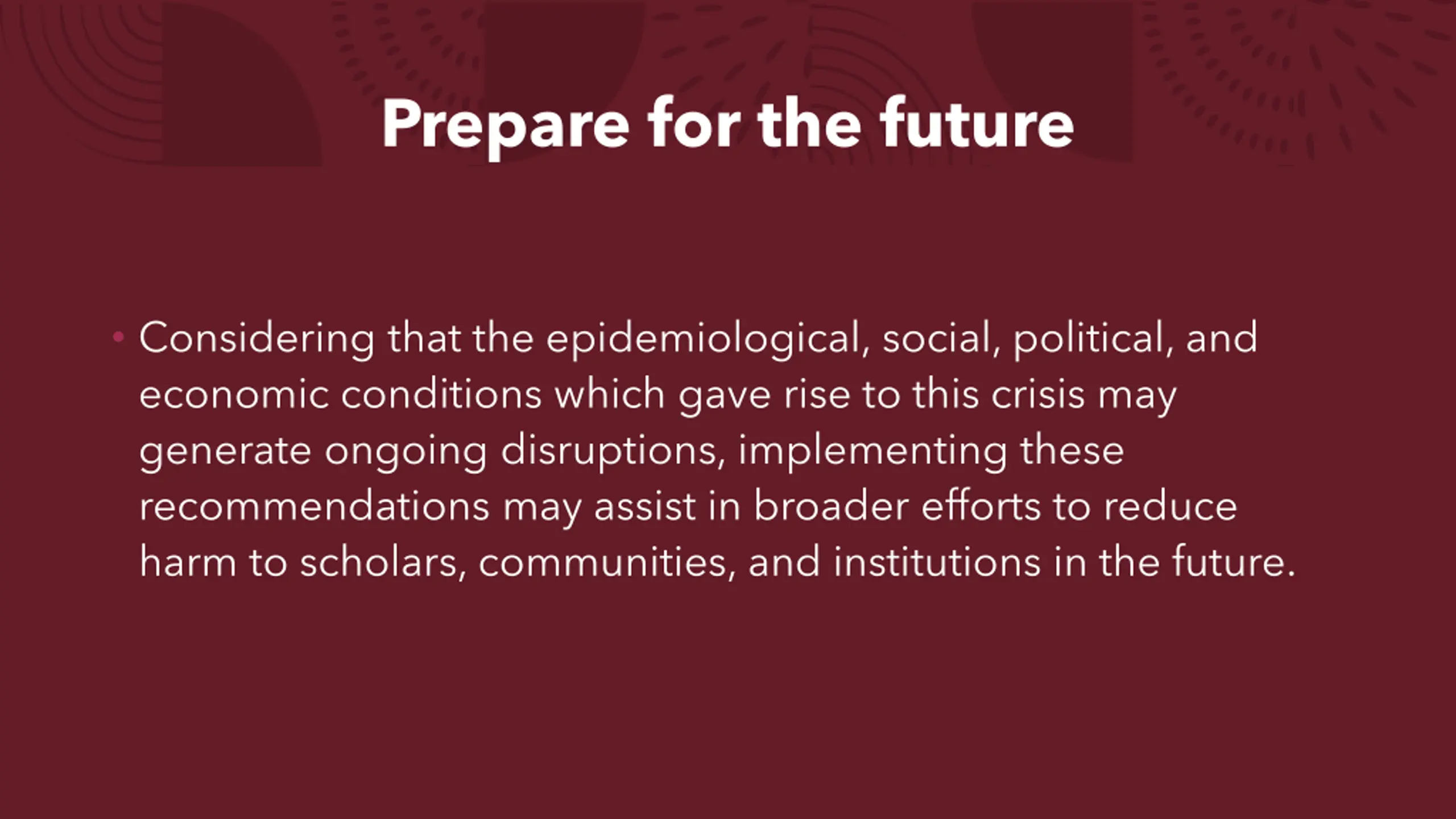 Prepare for the future

• Considering that the epidemiological, social, political, and economic conditions which gave rise to this crisis may generate ongoing disruptions, implementing these recommendations may assist in broader efforts to reduce harm to scholars, communities, and institutions in the future.